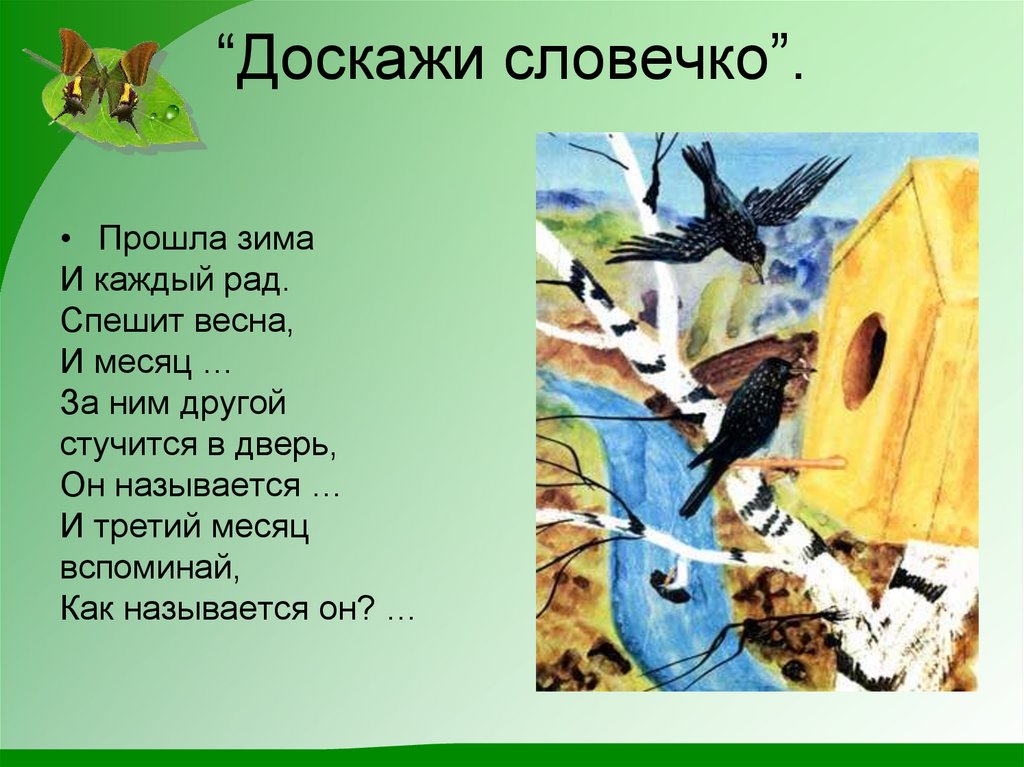 “Доскажи словечко”.

• Прошла зима
И каждый рад.
Спешит весна,
И месяц …
За ним другой
стучится в дверь,
Он называется …
И третий месяц
вспоминай,
Как называется он? …